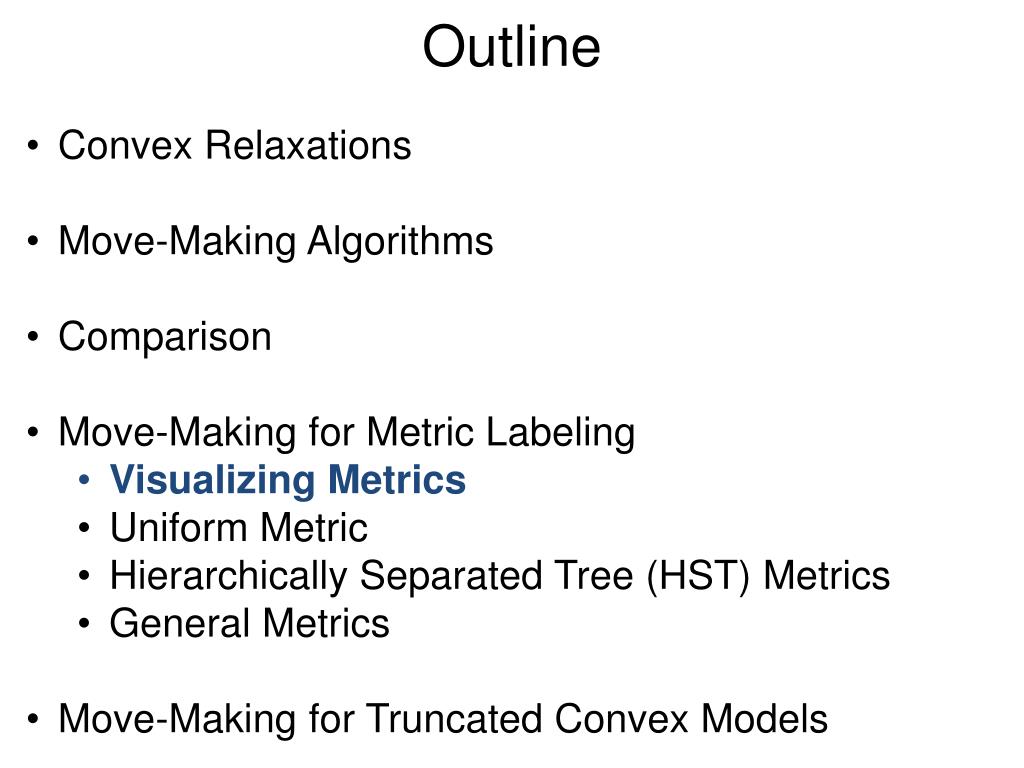 Outline

• Convex Relaxations

• Move-Making Algorithms

• Comparison

• Move-Making for Metric Labeling
  • Visualizing Metrics
  • Uniform Metric
  • Hierarchically Separated Tree (HST) Metrics
  • General Metrics

• Move-Making for Truncated Convex Models